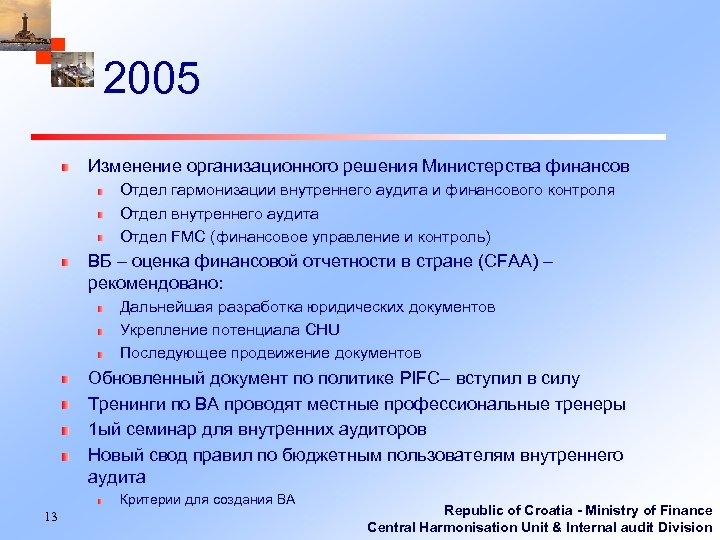 2005

Изменение организационного решения Министерства финансов
Отдел гармонизации внутреннего аудита и финансового контроля
Отдел внутреннего аудита
Отдел FMC (финансовое управление и контроль)

ВБ – оценка финансовой отчетности в стране (CFAA) – рекомендовано:
Дальнейшая разработка юридических документов
Укрепление потенциала CHU
Последующее продвижение документов

Обновленный документ по политике PIFC– вступил в силу

Тренинги по ВА проводят местные профессиональные тренеры

1ый семинар для внутренних аудиторов

Новый свод правил по бюджетным пользователям внутреннего аудита
Критерии для создания ВА

13

Republic of Croatia - Ministry of Finance
Central Harmonisation Unit & Internal audit Division